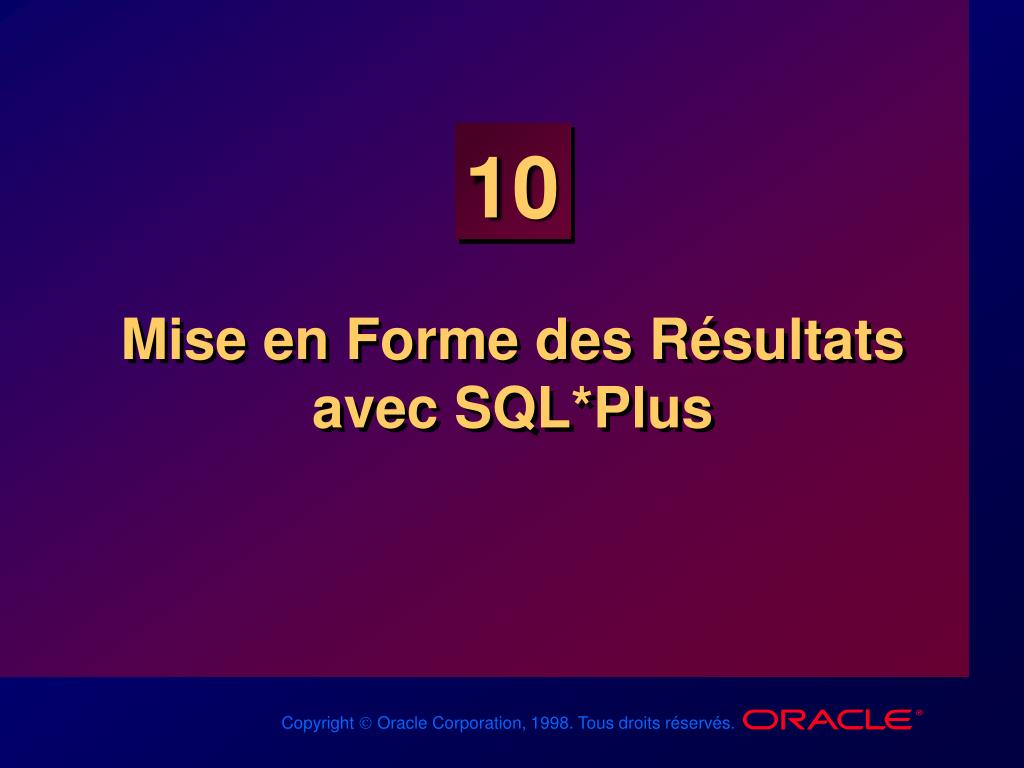 10

Mise en Forme des Résultats avec SQL*Plus

Copyright © Oracle Corporation, 1998. Tous droits réservés. ORACLE®